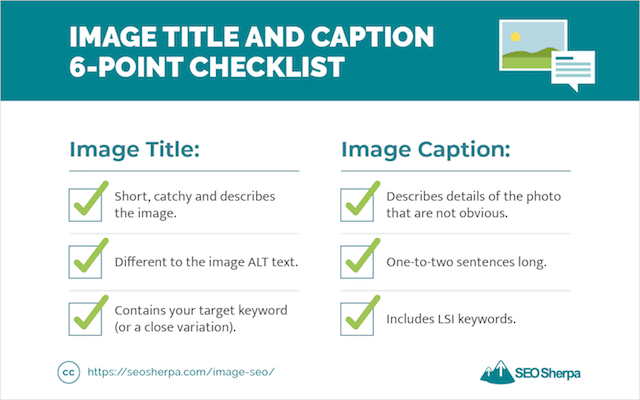 IMAGE TITLE AND CAPTION 6-POINT CHECKLIST

Image Title:

Short, catchy and describes the image.

Different to the image ALT text.

Contains your target keyword (or a close variation).

Image Caption:

Describes details of the photo that are not obvious.

One-to-two sentences long.

Includes LSI keywords.

cc https://seosherpa.com/image-seo/

SEO Sherpa